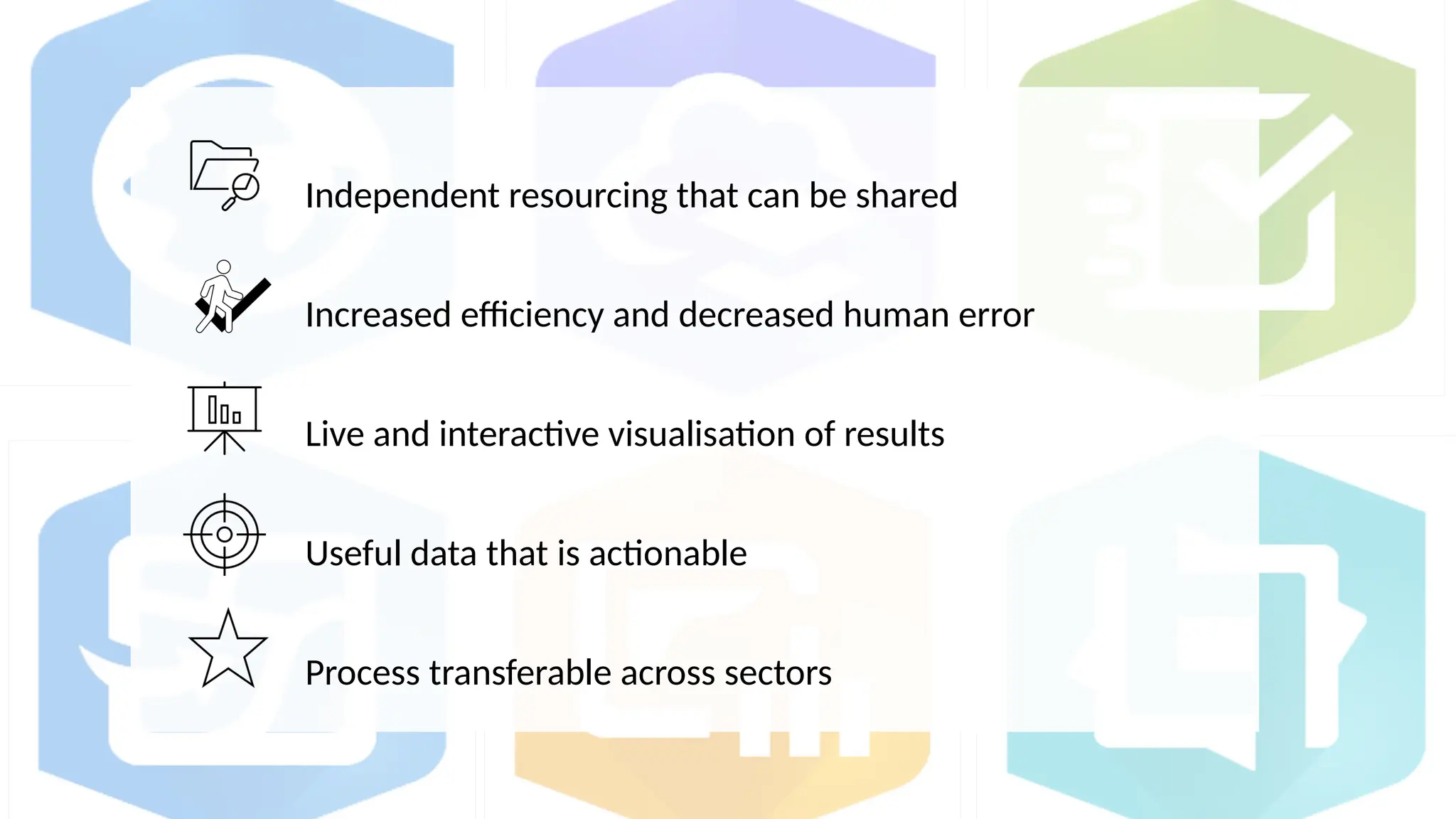 Independent resourcing that can be shared

Increased efficiency and decreased human error

Live and interactive visualisation of results

Useful data that is actionable

Process transferable across sectors